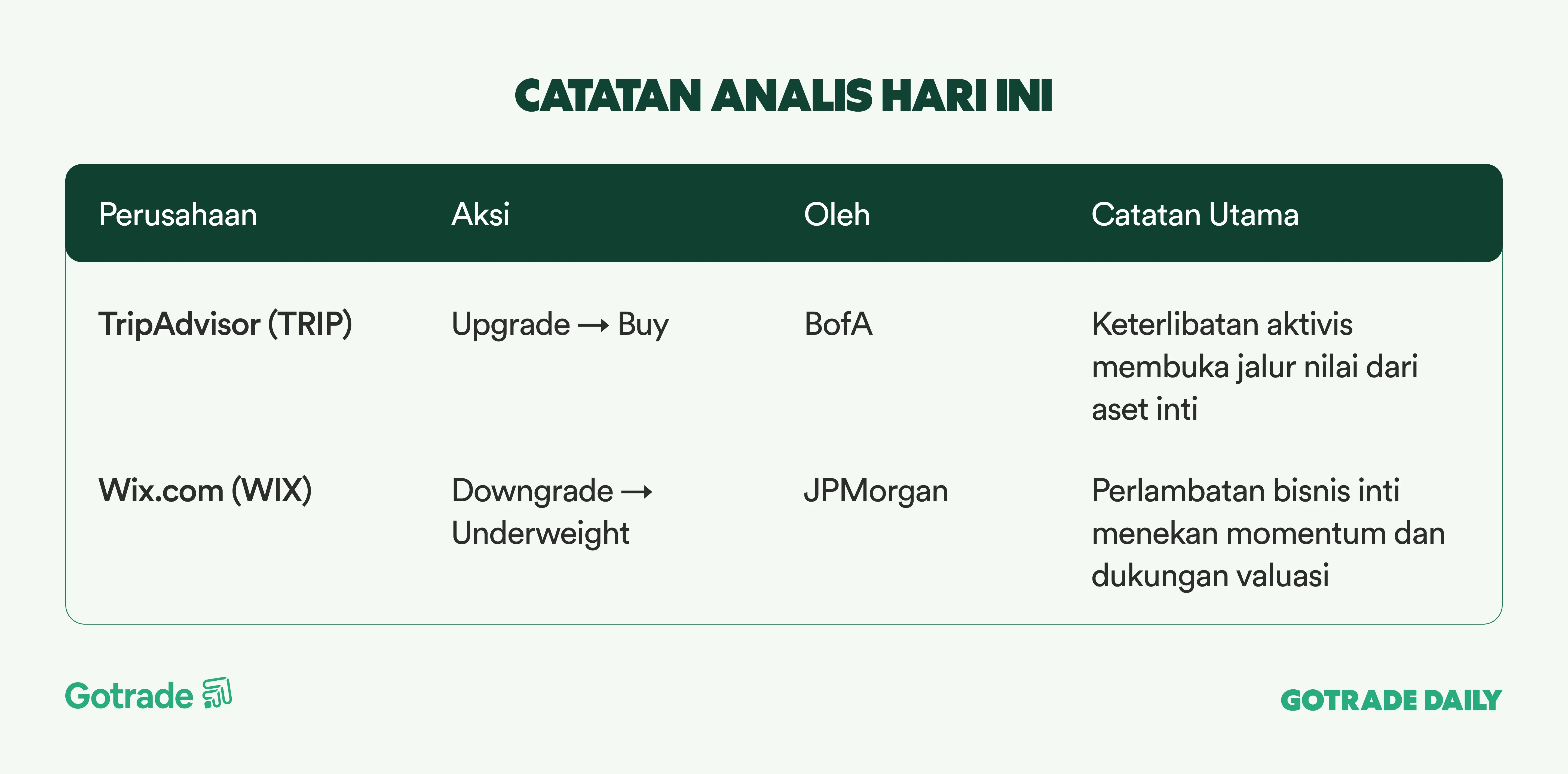 CATATAN ANALIS HARI INI

| Perusahaan | Aksi | Oleh | Catatan Utama |
|---|---|---|---|
| TripAdvisor (TRIP) | Upgrade → Buy | BofA | Keterlibatan aktivis membuka jalur nilai dari aset inti |
| Wix.com (WIX) | Downgrade → Underweight | JPMorgan | Perlambatan bisnis inti menekan momentum dan dukungan valuasi |

Gotrade

GOTRADE DAILY